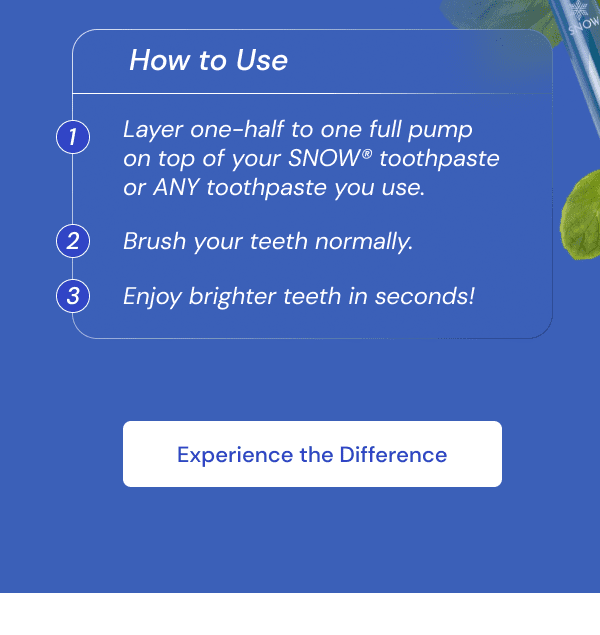 SNOW

How to Use

1 Layer one-half to one full pump on top of your SNOW® toothpaste or ANY toothpaste you use.

2 Brush your teeth normally.

3 Enjoy brighter teeth in seconds!

Experience the Difference